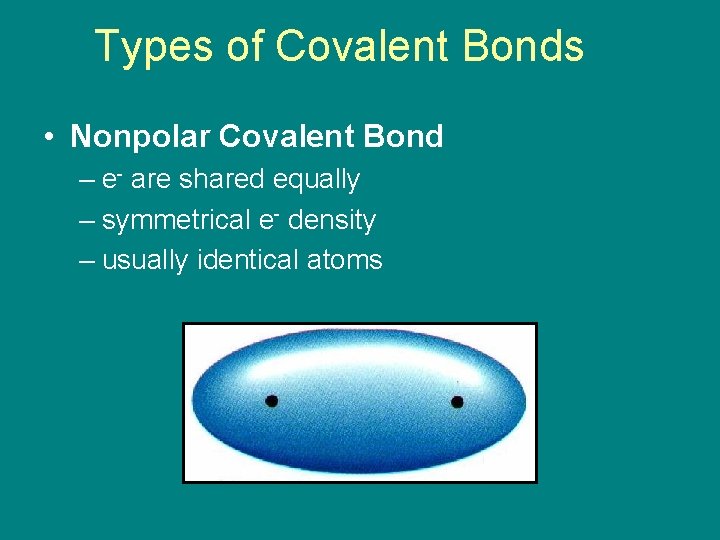 Types of Covalent Bonds

• Nonpolar Covalent Bond
– $e^-$ are shared equally
– symmetrical $e^-$ density
– usually identical atoms